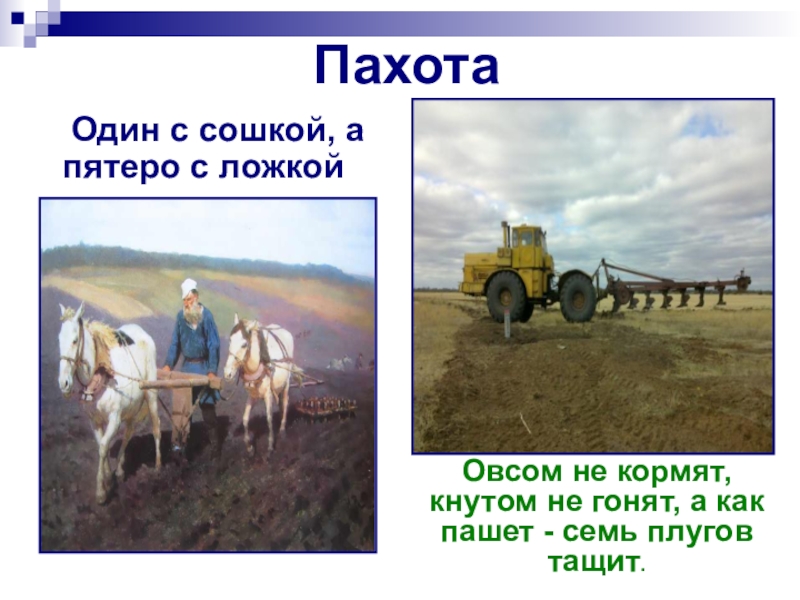 Пахота

Один с сошкой, а пятеро с ложкой

Овсом не кормят, кнутом не гонят, а как пашет - семь плугов тащит.